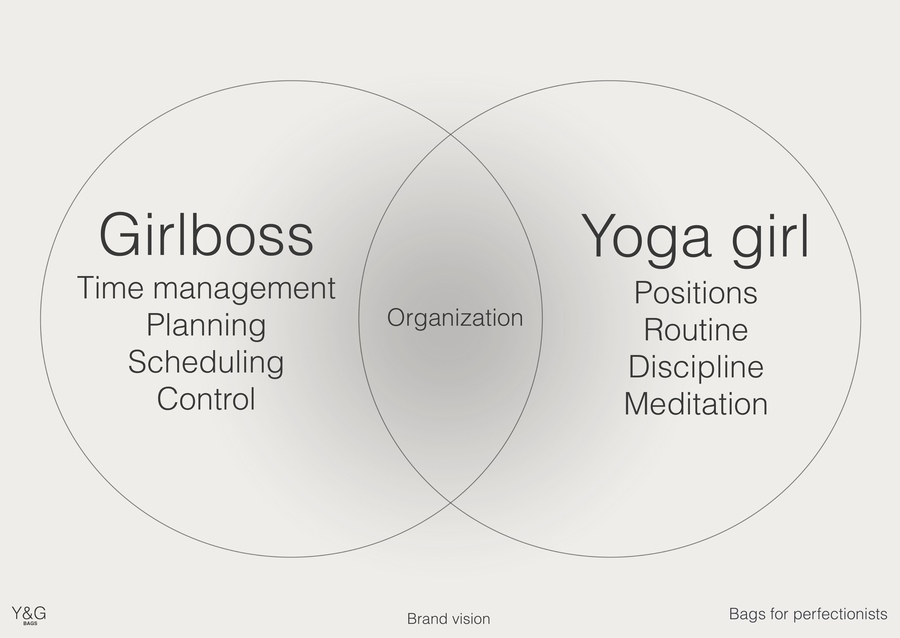 Girlboss
Time management
Planning
Scheduling
Control

Organization

Yoga girl
Positions
Routine
Discipline
Meditation

Y&G
BAGS

Brand vision

Bags for perfectionists